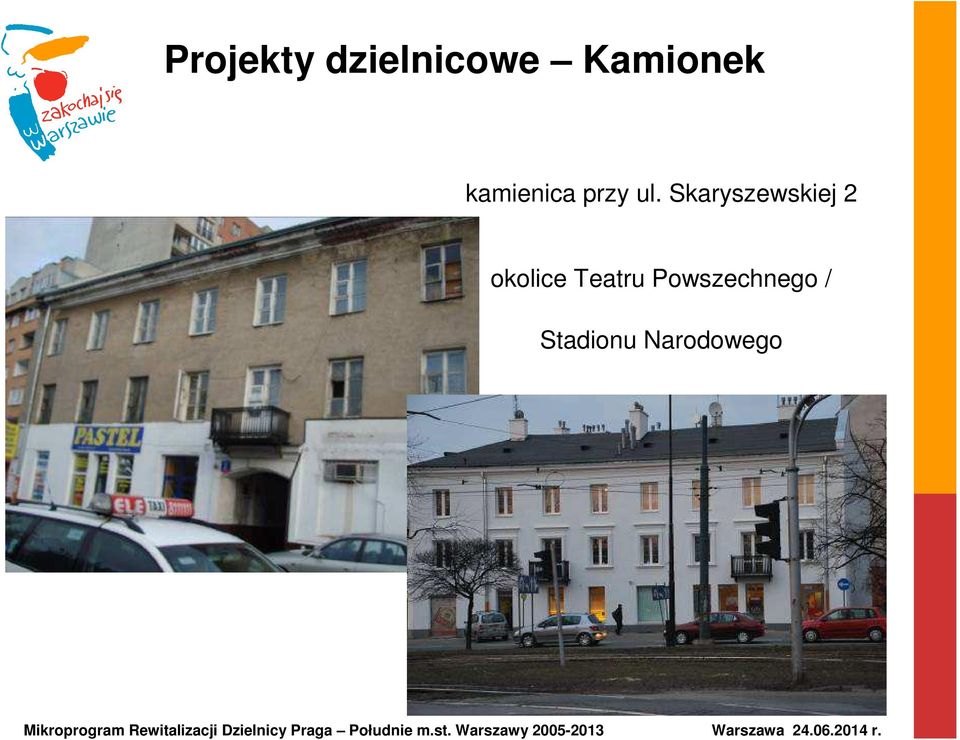 zakochaj się w Warszawie

Projekty dzielnicowe – Kamionek

kamienica przy ul. Skaryszewskiej 2

okolice Teatru Powszechnego /

Stadionu Narodowego

PASTEL

ELE TAXI

Mikroprogram Rewitalizacji Dzielnicy Praga – Południe m.st. Warszawy 2005-2013

Warszawa 24.06.2014 r.